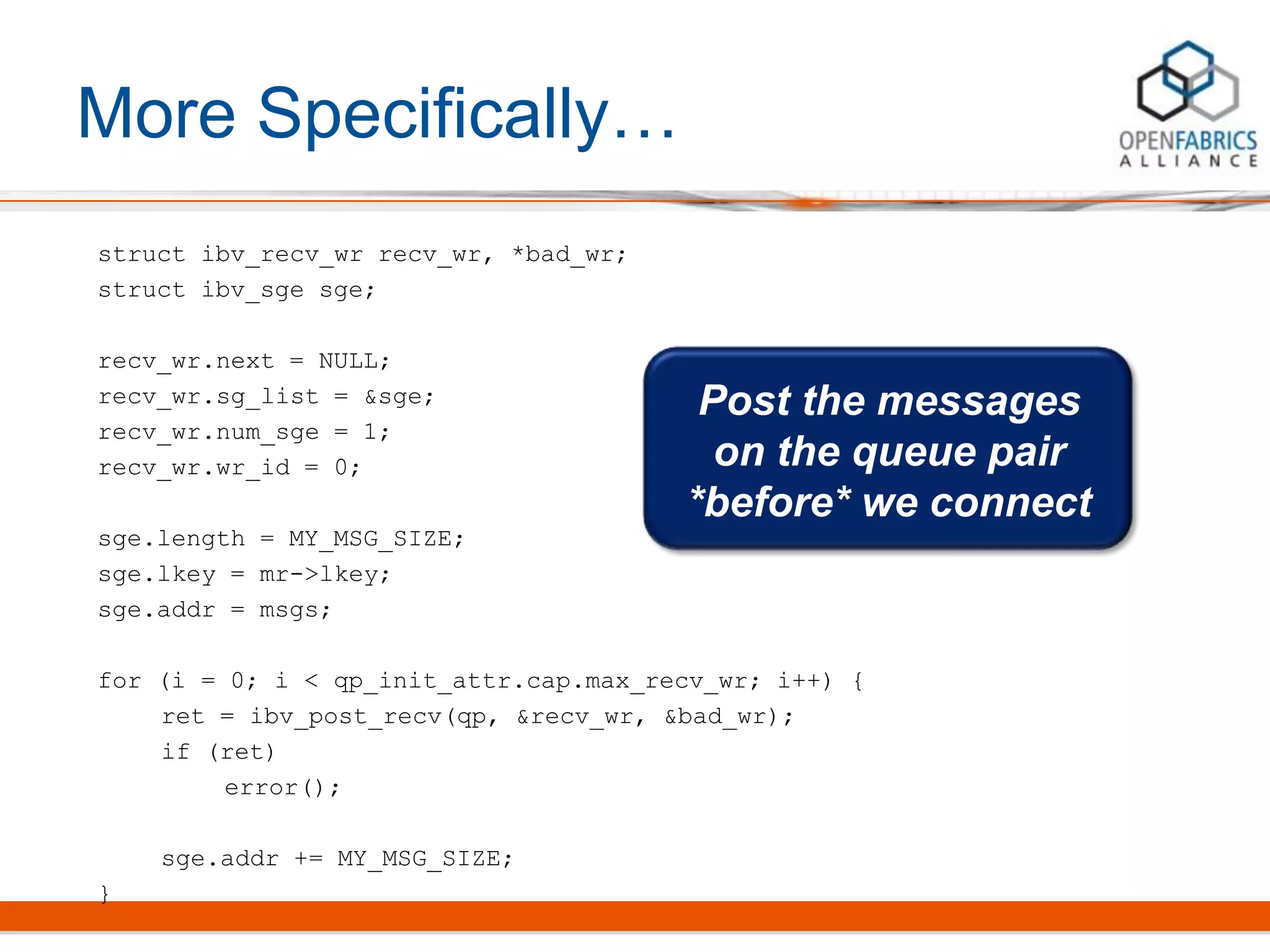 More Specifically…

OPENFABRICS
ALLIANCE

struct ibv_recv_wr recv_wr, *bad_wr;
struct ibv_sge sge;

recv_wr.next = NULL;
recv_wr.sg_list = &sge;
recv_wr.num_sge = 1;
recv_wr.wr_id = 0;

sge.length = MY_MSG_SIZE;
sge.lkey = mr->lkey;
sge.addr = msgs;

for (i = 0; i < qp_init_attr.cap.max_recv_wr; i++) {
    ret = ibv_post_recv(qp, &recv_wr, &bad_wr);
    if (ret)
        error();

    sge.addr += MY_MSG_SIZE;
}

Post the messages on the queue pair *before* we connect